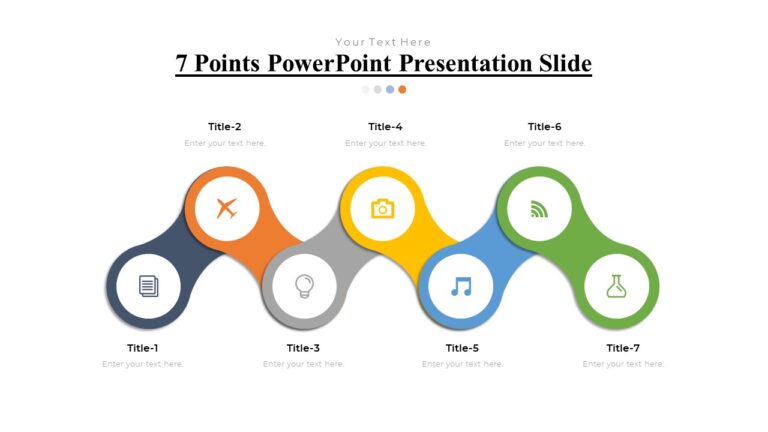 Your Text Here

7 Points PowerPoint Presentation Slide

Title-2
Enter your text here.

Title-4
Enter your text here.

Title-6
Enter your text here.

Title-1
Enter your text here.

Title-3
Enter your text here.

Title-5
Enter your text here.

Title-7
Enter your text here.